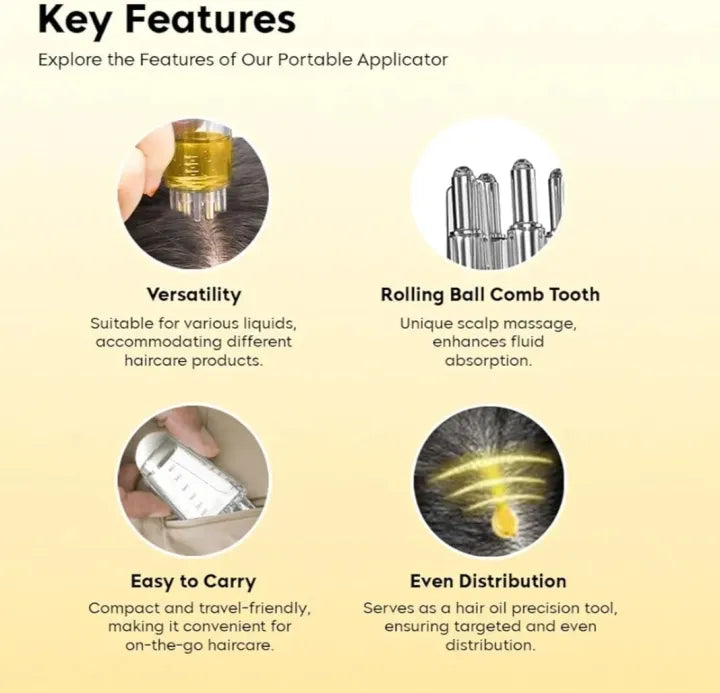 Key Features

Explore the Features of Our Portable Applicator

Versatility

Suitable for various liquids, accommodating different haircare products.

Rolling Ball Comb Tooth

Unique scalp massage, enhances fluid absorption.

Easy to Carry

Compact and travel-friendly, making it convenient for on-the-go haircare.

Even Distribution

Serves as a hair oil precision tool, ensuring targeted and even distribution.